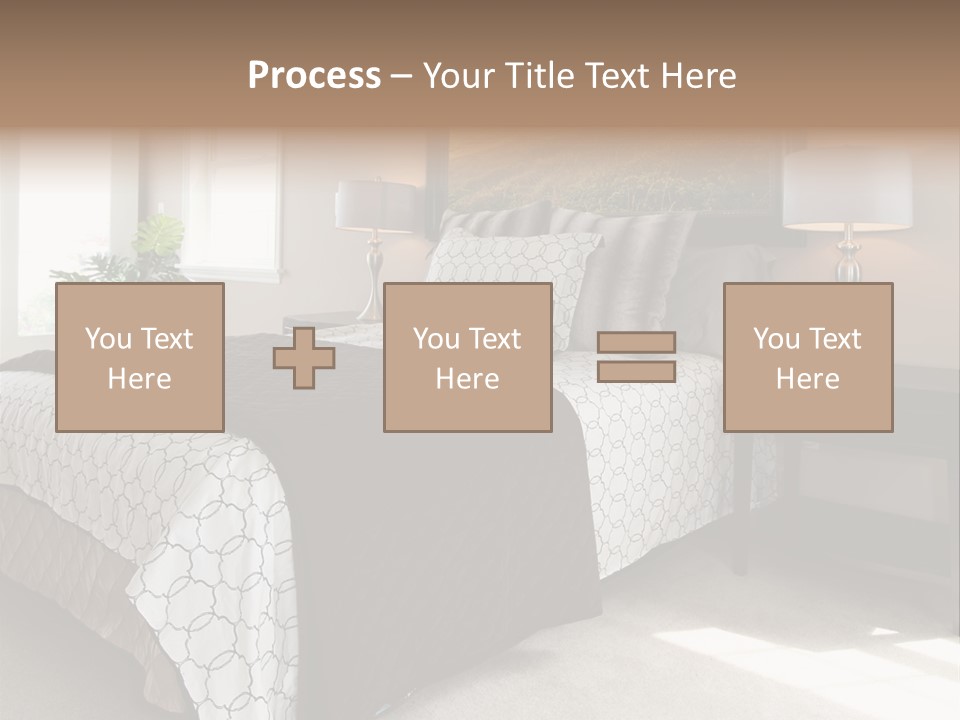 Process – Your Title Text Here

You Text Here

You Text Here

You Text Here